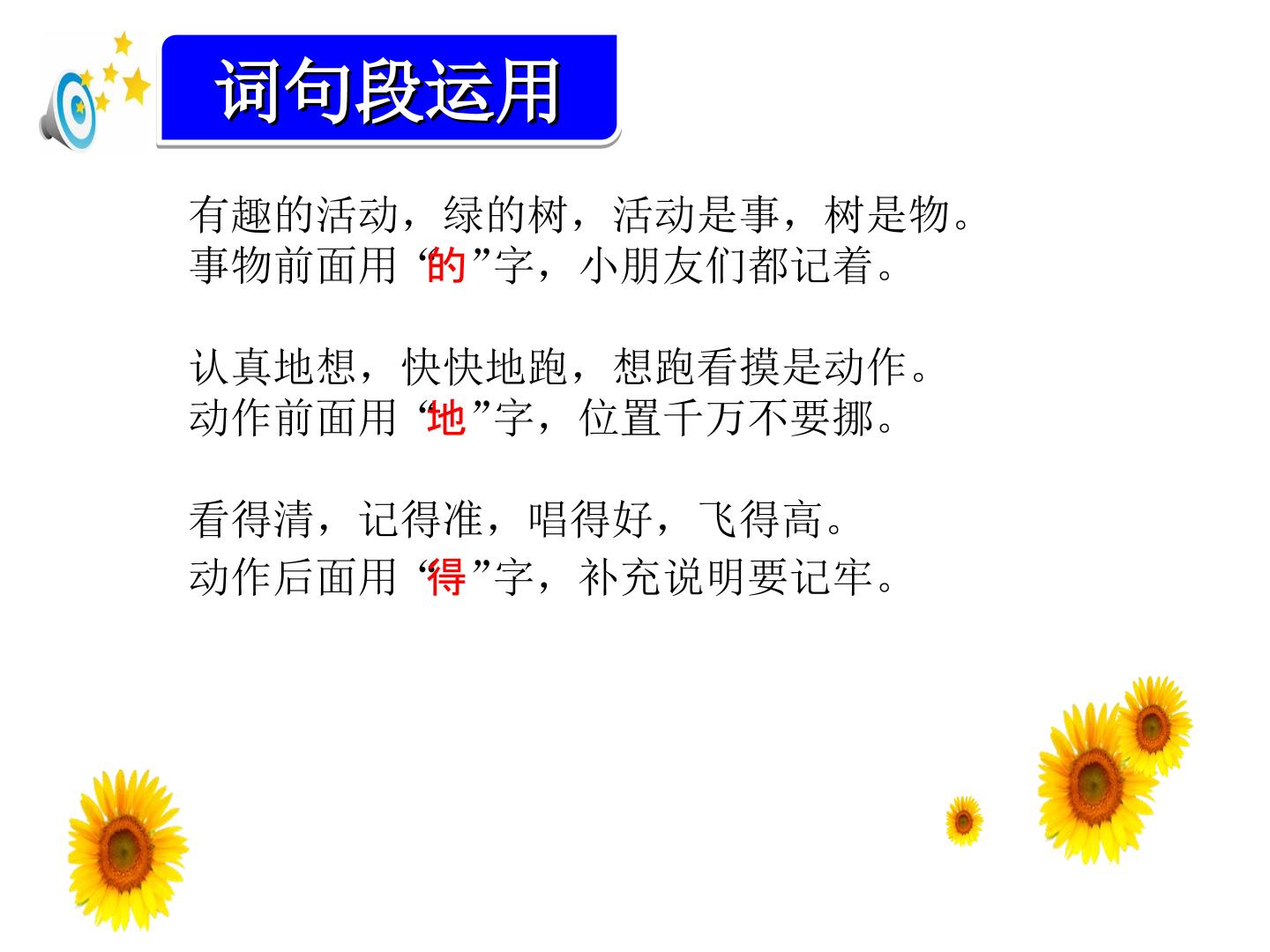 词句段运用

有趣的活动，绿的树，活动是事，树是物。
事物前面用“的”字，小朋友们都记着。

认真地想，快快地跑，想跑看摸是动作。
动作前面用“地”字，位置千万不要挪。

看得清，记得准，唱得好，飞得高。
动作后面用“得”字，补充说明要记牢。